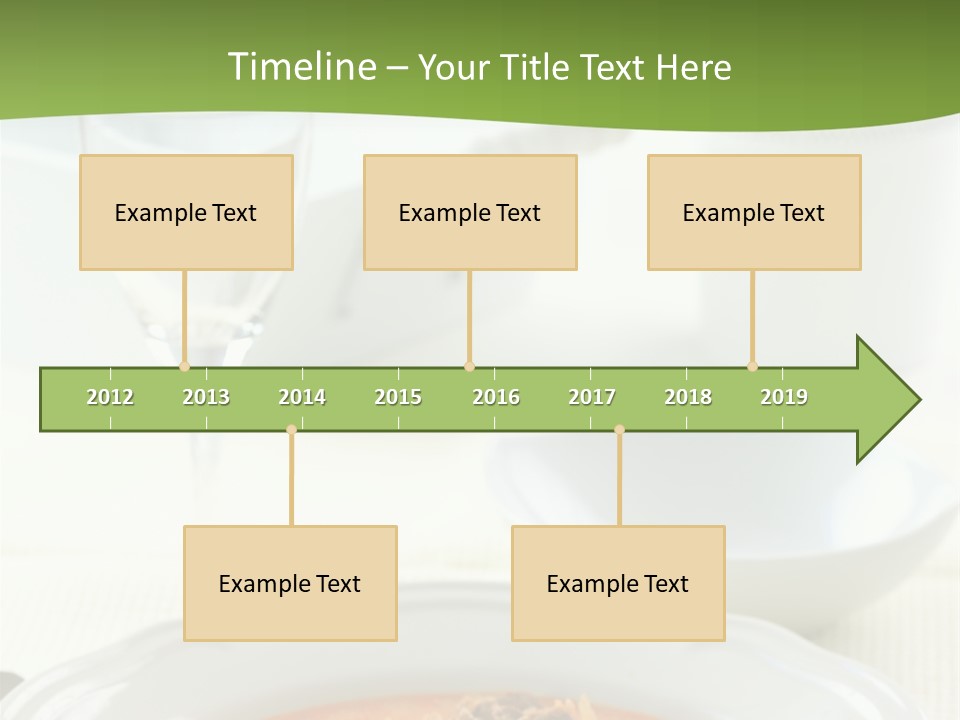 Timeline – Your Title Text Here

Example Text

Example Text

Example Text

2012 2013 2014 2015 2016 2017 2018 2019

Example Text

Example Text